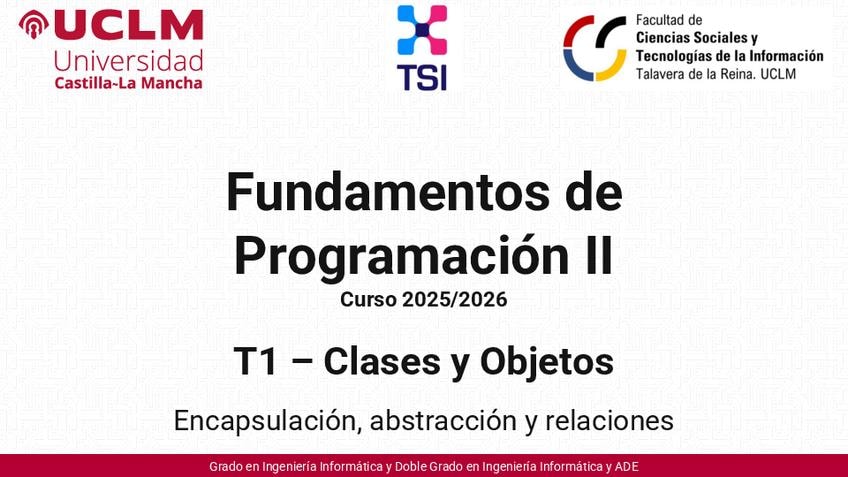 UCLM
Universidad
Castilla-La Mancha

TSI

Facultad de
Ciencias Sociales y
Tecnologías de la Información
Talavera de la Reina. UCLM

Fundamentos de Programación II
Curso 2025/2026

T1 – Clases y Objetos

Encapsulación, abstracción y relaciones

Grado en Ingeniería Informática y Doble Grado en Ingeniería Informática y ADE